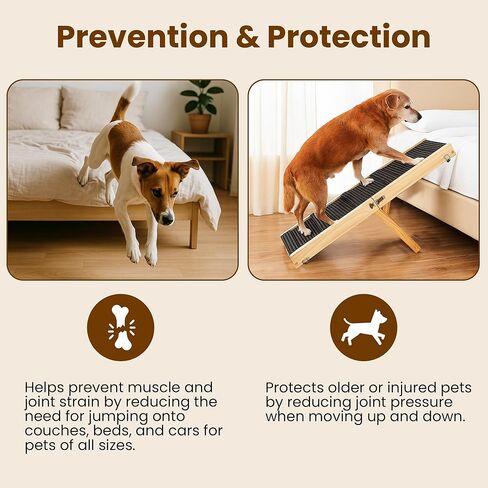 Prevention & Protection

Helps prevent muscle and joint strain by reducing the need for jumping onto couches, beds, and cars for pets of all sizes.

Protects older or injured pets by reducing joint pressure when moving up and down.